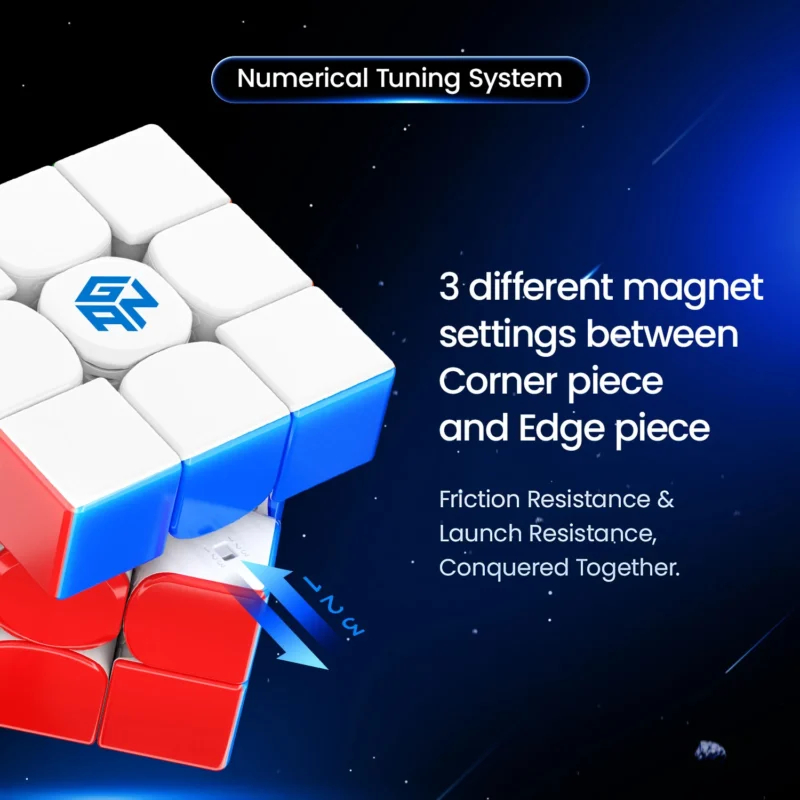 Numerical Tuning System

GAN

3 different magnet settings between Corner piece and Edge piece

Friction Resistance & Launch Resistance, Conquered Together.

1
2
3